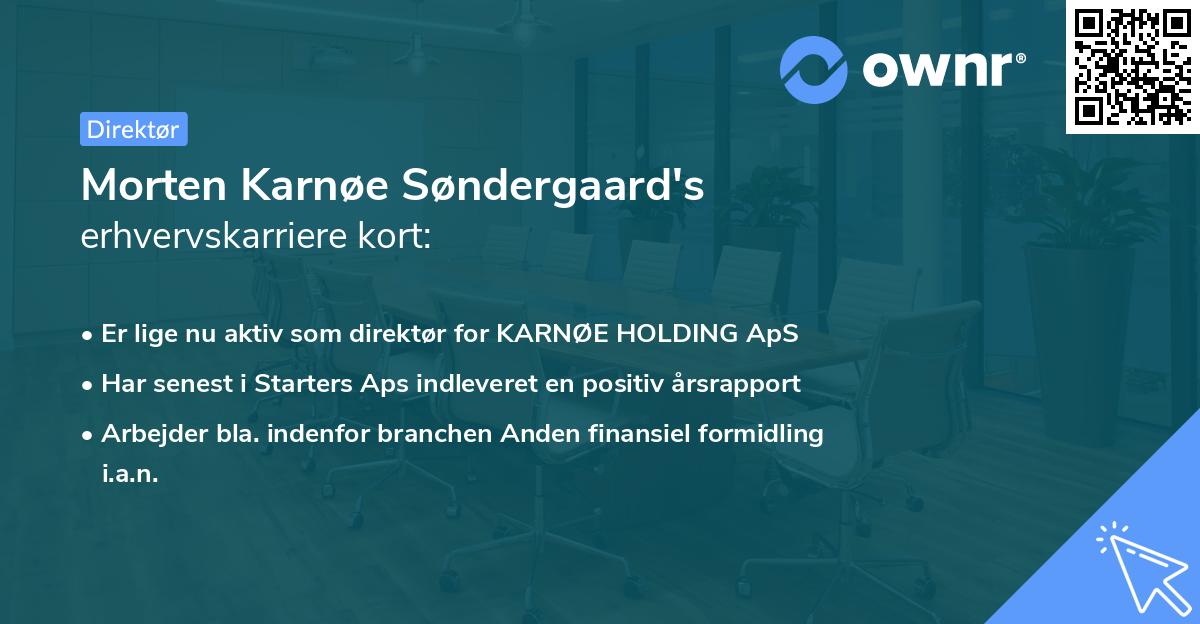 ownr®

Direktør

Morten Karnøe Søndergaard's
erhvervskarriere kort:

• Er lige nu aktiv som direktør for KARNØE HOLDING ApS
• Har senest i Starters Aps indleveret en positiv årsrapport
• Arbejder bla. indenfor branchen Anden finansiel formidling i.a.n.